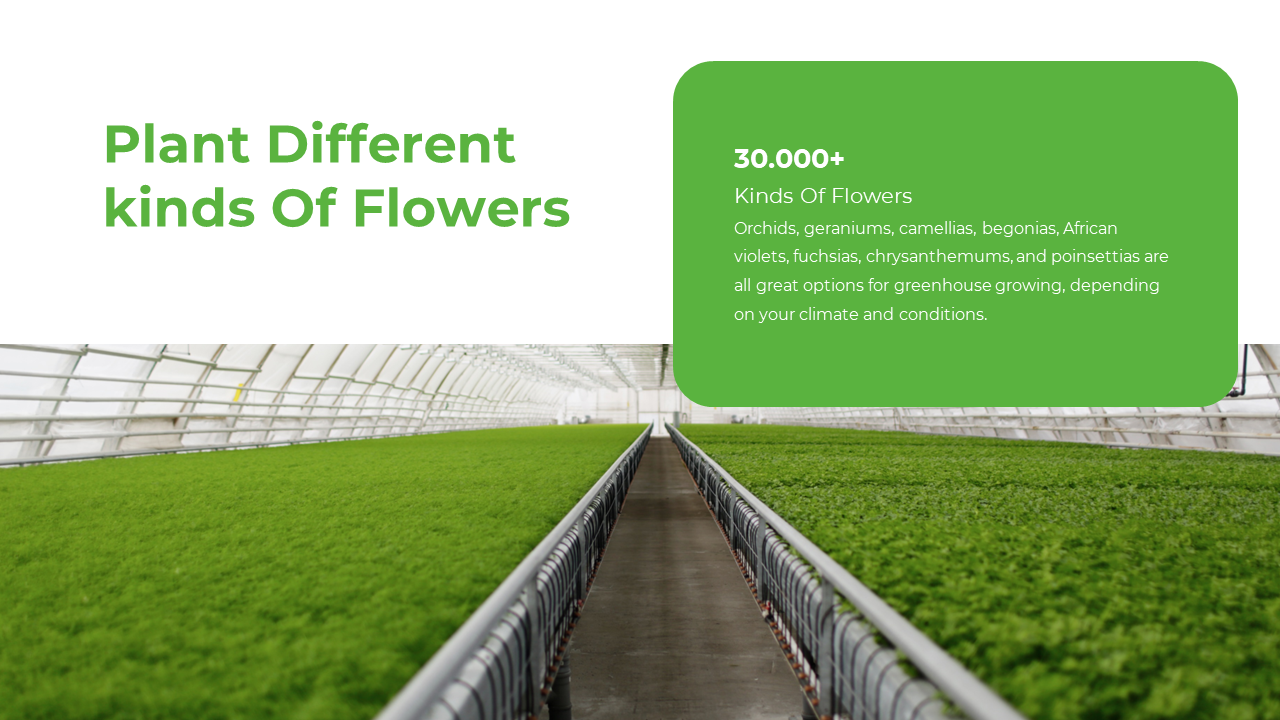 Plant Different kinds Of Flowers

30.000+

Kinds Of Flowers

Orchids, geraniums, camellias, begonias, African violets, fuchsias, chrysanthemums, and poinsettias are all great options for greenhouse growing, depending on your climate and conditions.